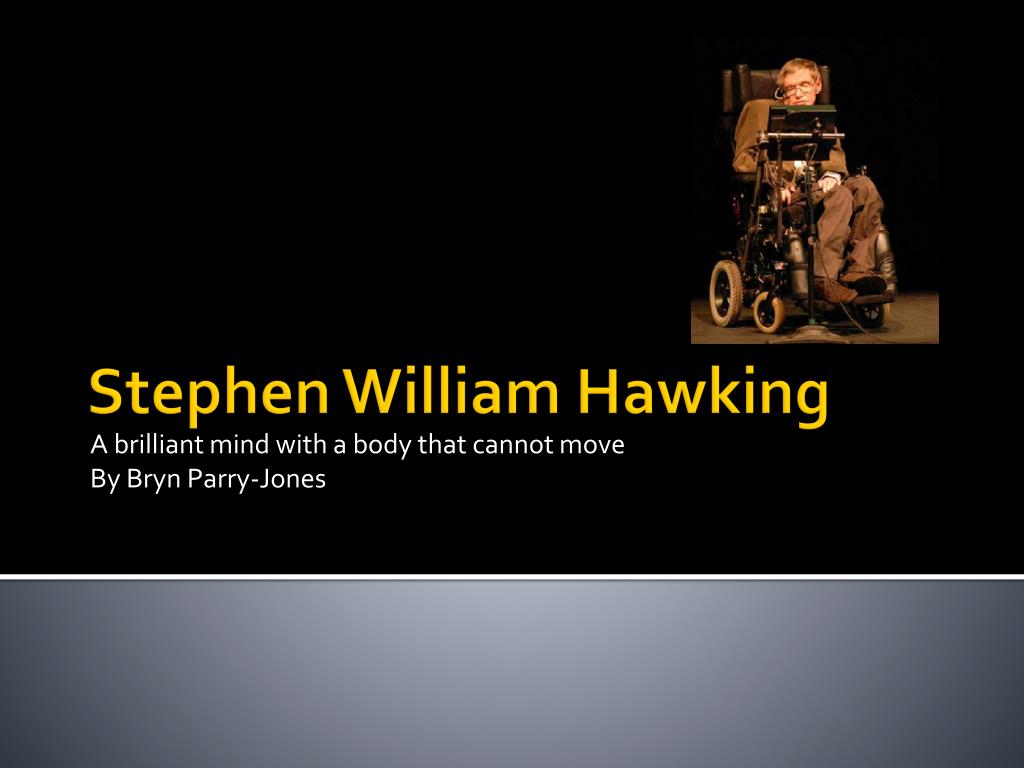 Stephen William Hawking

A brilliant mind with a body that cannot move
By Bryn Parry-Jones